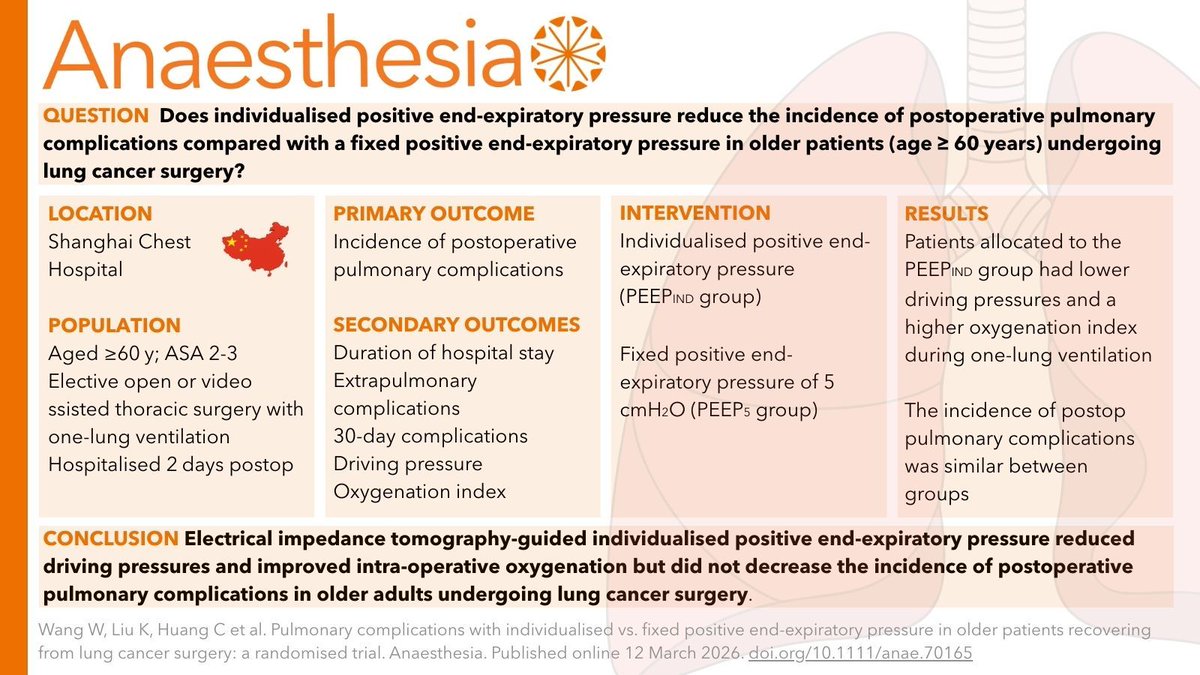 Anaesthesia

QUESTION Does individualised positive end-expiratory pressure reduce the incidence of postoperative pulmonary complications compared with a fixed positive end-expiratory pressure in older patients (age ≥ 60 years) undergoing lung cancer surgery?

LOCATION
Shanghai Chest Hospital

POPULATION
Aged ≥60 y; ASA 2-3
Elective open or video ssisted thoracic surgery with one-lung ventilation
Hospitalised 2 days postop

PRIMARY OUTCOME
Incidence of postoperative pulmonary complications

SECONDARY OUTCOMES
Duration of hospital stay
Extrapulmonary complications
30-day complications
Driving pressure
Oxygenation index

INTERVENTION
Individualised positive end-expiratory pressure ($PEEP_{IND}$ group)

Fixed positive end-expiratory pressure of 5 $cmH_2O$ ($PEEP_5$ group)

RESULTS
Patients allocated to the $PEEP_{IND}$ group had lower driving pressures and a higher oxygenation index during one-lung ventilation

The incidence of postop pulmonary complications was similar between groups

CONCLUSION Electrical impedance tomography-guided individualised positive end-expiratory pressure reduced driving pressures and improved intra-operative oxygenation but did not decrease the incidence of postoperative pulmonary complications in older adults undergoing lung cancer surgery.

Wang W, Liu K, Huang C et al. Pulmonary complications with individualised vs. fixed positive end-expiratory pressure in older patients recovering from lung cancer surgery: a randomised trial. Anaesthesia. Published online 12 March 2026. doi.org/10.1111/anae.70165